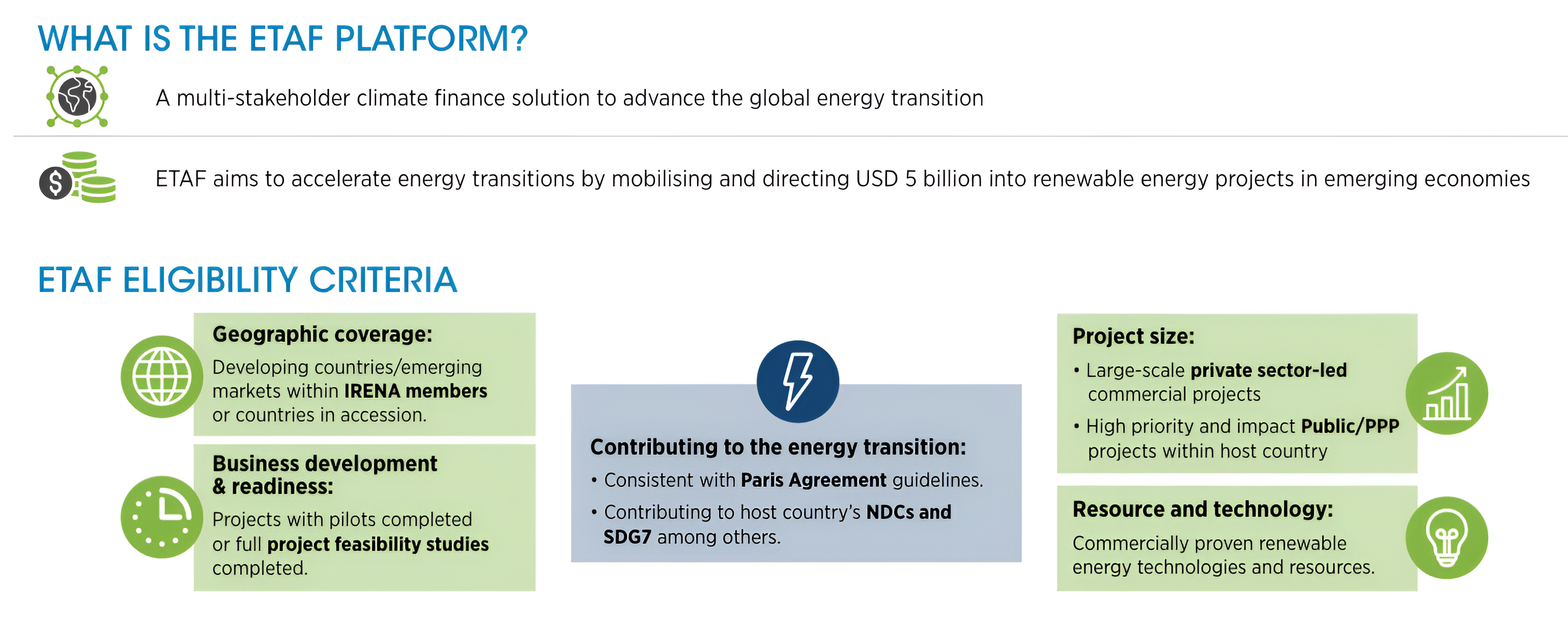 WHAT IS THE ETAF PLATFORM?

A multi-stakeholder climate finance solution to advance the global energy transition

ETAF aims to accelerate energy transitions by mobilising and directing USD 5 billion into renewable energy projects in emerging economies

ETAF ELIGIBILITY CRITERIA

Geographic coverage:
Developing countries/emerging markets within IRENA members or countries in accession.

Business development & readiness:
Projects with pilots completed or full project feasibility studies completed.

Contributing to the energy transition:
• Consistent with Paris Agreement guidelines.
• Contributing to host country's NDCs and SDG7 among others.

Project size:
• Large-scale private sector-led commercial projects
• High priority and impact Public/PPP projects within host country

Resource and technology:
Commercially proven renewable energy technologies and resources.